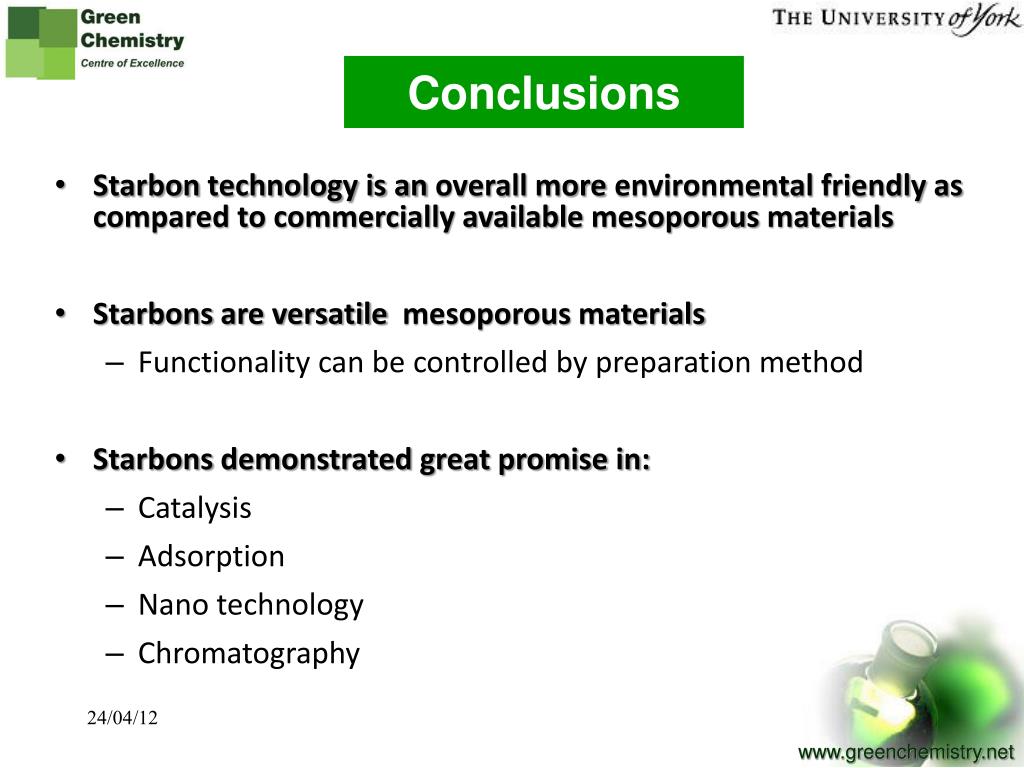 Green Chemistry
Centre of Excellence

THE UNIVERSITY of York

Conclusions

• Starbon technology is an overall more environmental friendly as compared to commercially available mesoporous materials

• Starbons are versatile mesoporous materials
– Functionality can be controlled by preparation method

• Starbons demonstrated great promise in:
– Catalysis
– Adsorption
– Nano technology
– Chromatography

24/04/12

www.greenchemistry.net